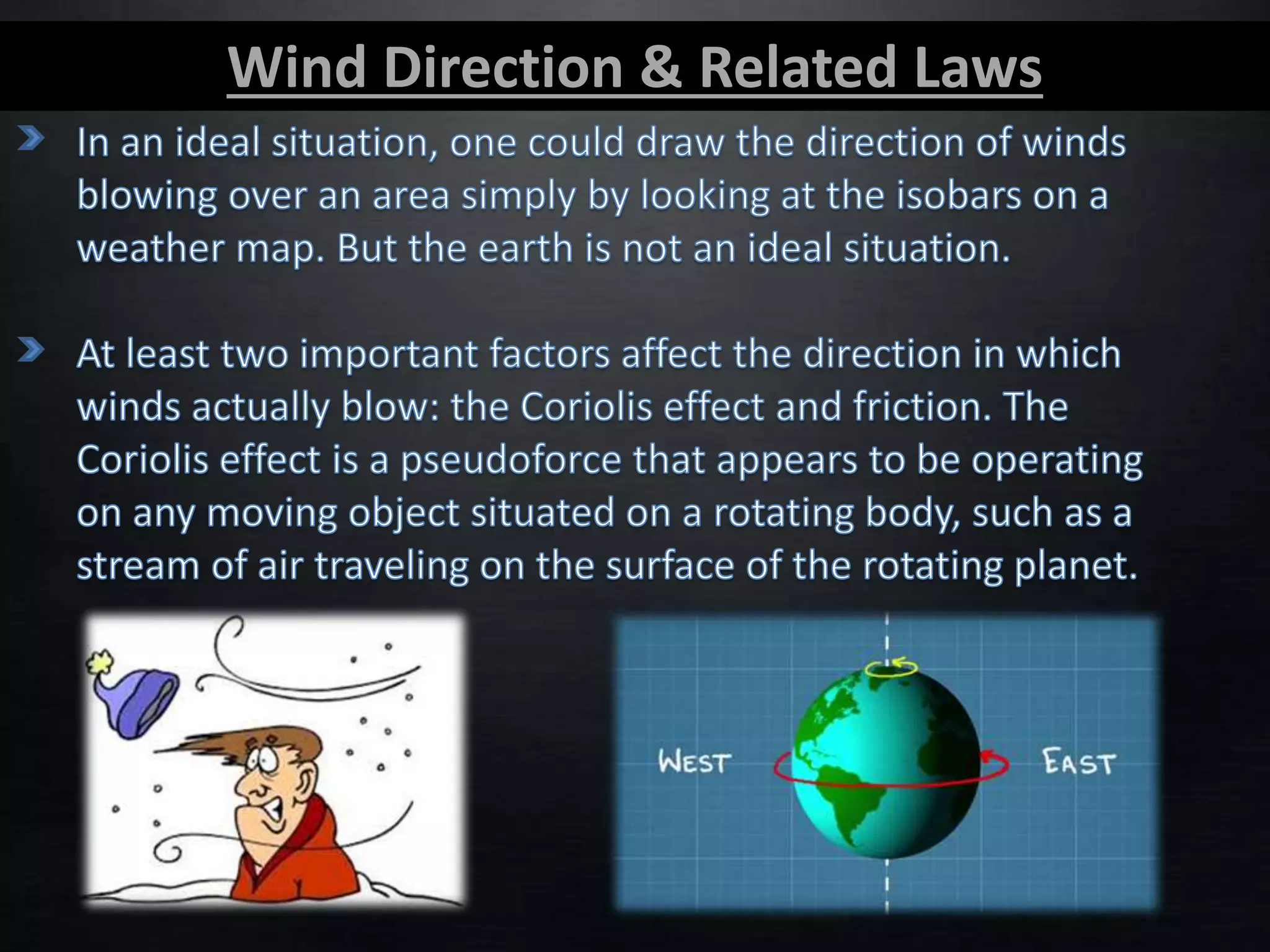 Wind Direction & Related Laws

In an ideal situation, one could draw the direction of winds blowing over an area simply by looking at the isobars on a weather map. But the earth is not an ideal situation.

At least two important factors affect the direction in which winds actually blow: the Coriolis effect and friction. The Coriolis effect is a pseudoforce that appears to be operating on any moving object situated on a rotating body, such as a stream of air traveling on the surface of the rotating planet.

WEST

EAST